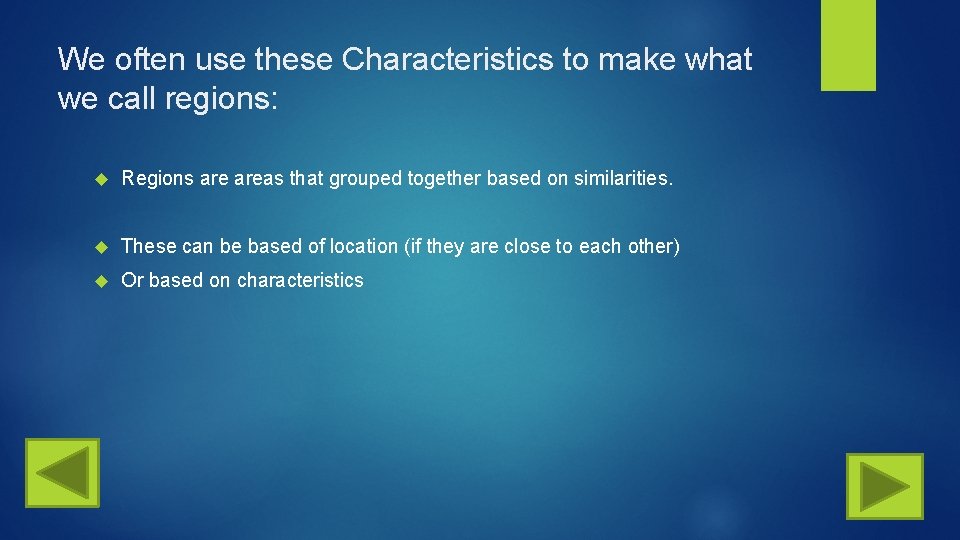 We often use these Characteristics to make what we call regions:

Regions are areas that grouped together based on similarities.

These can be based of location (if they are close to each other)

Or based on characteristics